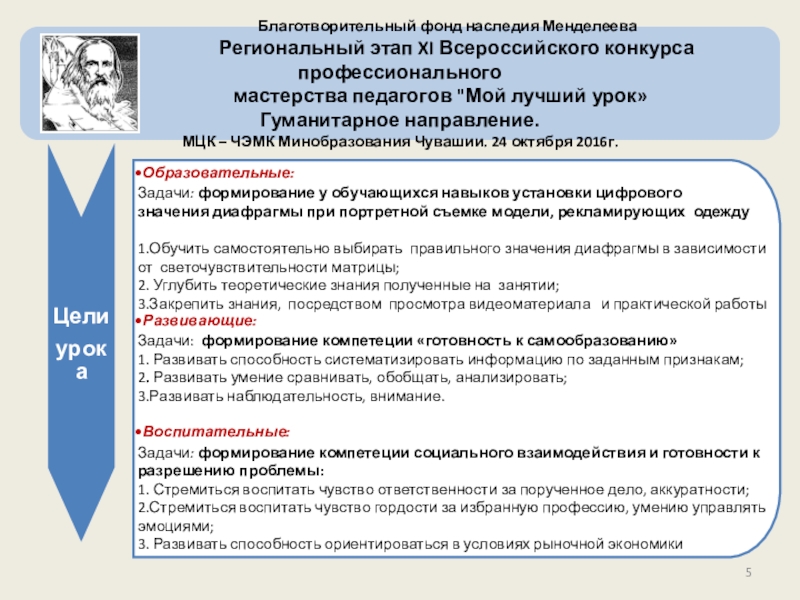 Благотворительный фонд наследия Менделеева
Региональный этап XI Всероссийского конкурса профессионального мастерства педагогов "Мой лучший урок»
Гуманитарное направление.
МЦК – ЧЭМК Минобразования Чувашии. 24 октября 2016г.

Цели урока

•Образовательные:
Задачи: формирование у обучающихся навыков установки цифрового значения диафрагмы при портретной съемке модели, рекламирующих одежду

1.Обучить самостоятельно выбирать правильного значения диафрагмы в зависимости от светочувствительности матрицы;
2. Углубить теоретические знания полученные на занятии;
3.Закрепить знания, посредством просмотра видеоматериала и практической работы
•Развивающие:
Задачи: формирование компетеции «готовность к самообразованию»
1. Развивать способность систематизировать информацию по заданным признакам;
2. Развивать умение сравнивать, обобщать, анализировать;
3.Развивать наблюдательность, внимание.

•Воспитательные:
Задачи: формирование компетеции социального взаимодействия и готовности к разрешению проблемы:
1. Стремиться воспитать чувство ответственности за порученное дело, аккуратности;
2.Стремиться воспитать чувство гордости за избранную профессию, умению управлять эмоциями;
3. Развивать способность ориентироваться в условиях рыночной экономики

5